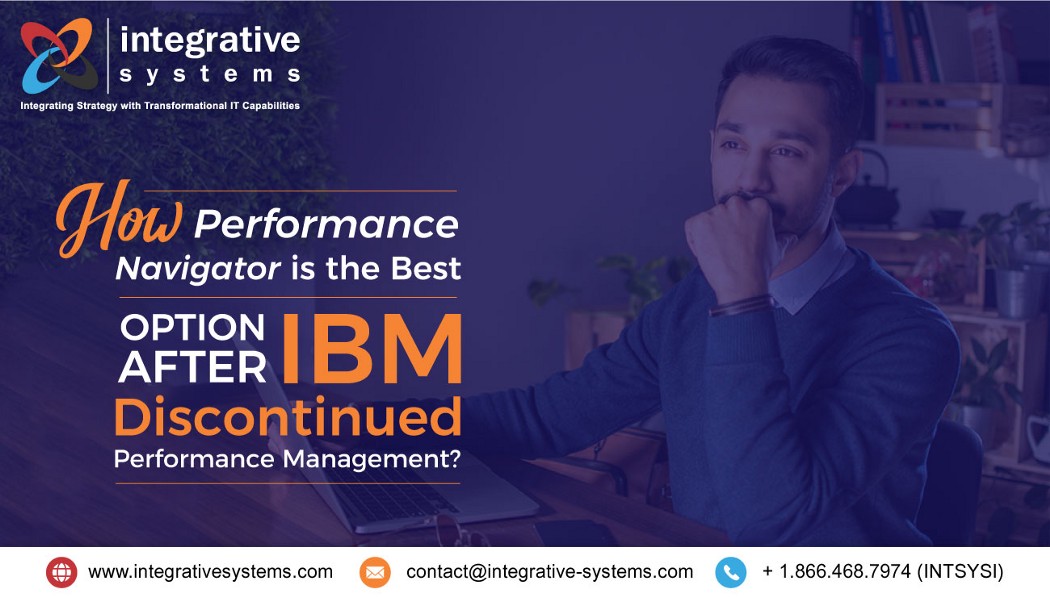 integrative systems
Integrating Strategy with Transformational IT Capabilities

How Performance Navigator is the Best OPTION AFTER IBM Discontinued Performance Management?

www.integrativesystems.com
contact@integrative-systems.com
+ 1.866.468.7974 (INTSYSI)